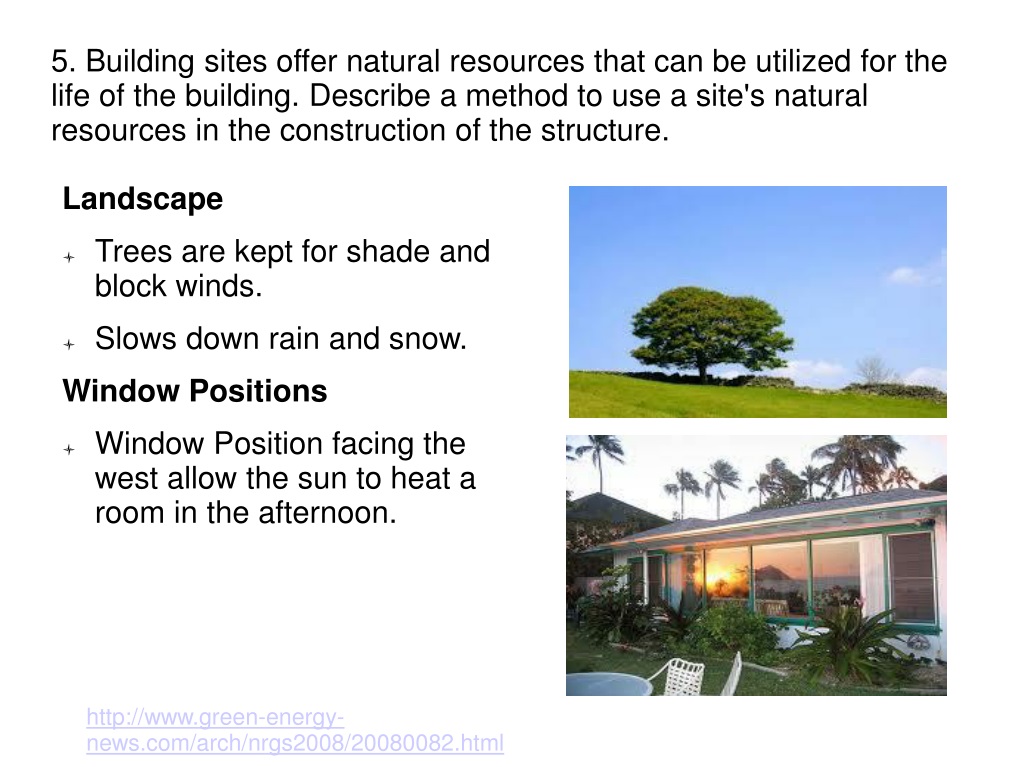 5. Building sites offer natural resources that can be utilized for the life of the building. Describe a method to use a site's natural resources in the construction of the structure.

Landscape

Trees are kept for shade and block winds.

Slows down rain and snow.

Window Positions

Window Position facing the west allow the sun to heat a room in the afternoon.

http://www.green-energy-news.com/arch/nrgs2008/20080082.html